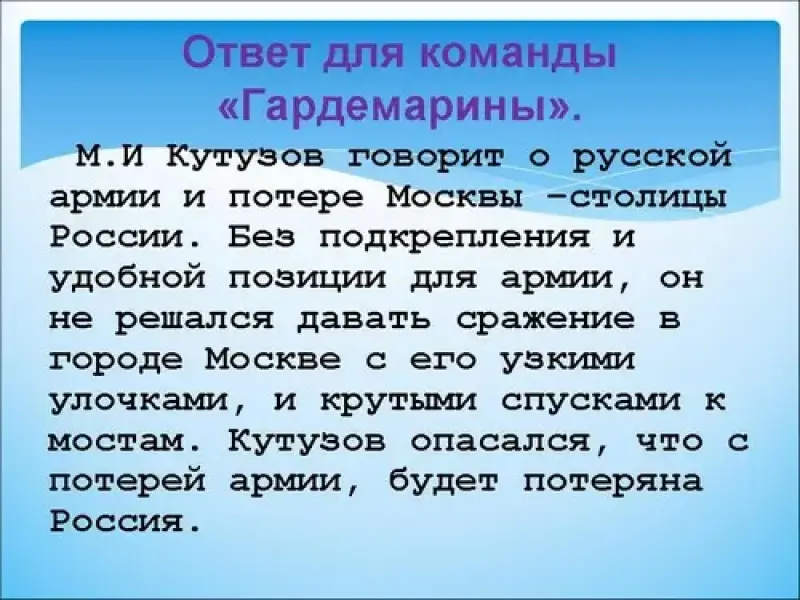 Ответ для команды «Гардемарины».

М.И Кутузов говорит о русской армии и потере Москвы –столицы России. Без подкрепления и удобной позиции для армии, он не решался давать сражение в городе Москве с его узкими улочками, и крутыми спусками к мостам. Кутузов опасался, что с потерей армии, будет потеряна Россия.